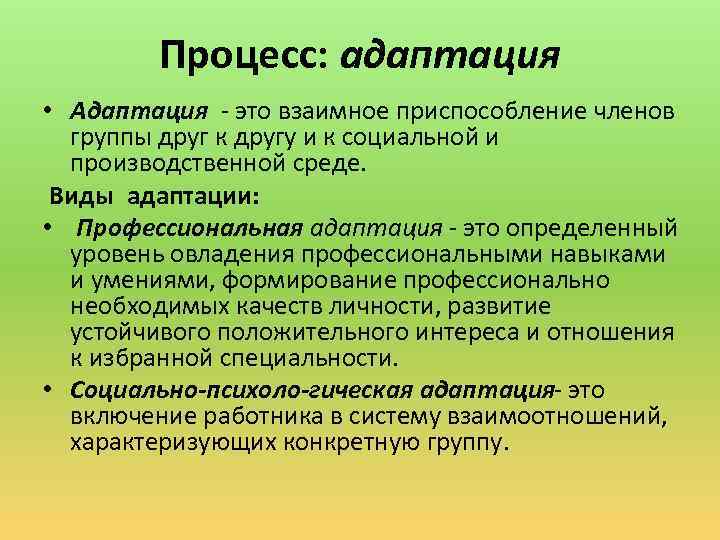 Процесс: адаптация

• Адаптация - это взаимное приспособление членов группы друг к другу и к социальной и производственной среде.

Виды адаптации:

• Профессиональная адаптация - это определенный уровень овладения профессиональными навыками и умениями, формирование профессионально необходимых качеств личности, развитие устойчивого положительного интереса и отношения к избранной специальности.

• Социально-психоло-гическая адаптация- это включение работника в систему взаимоотношений, характеризующих конкретную группу.